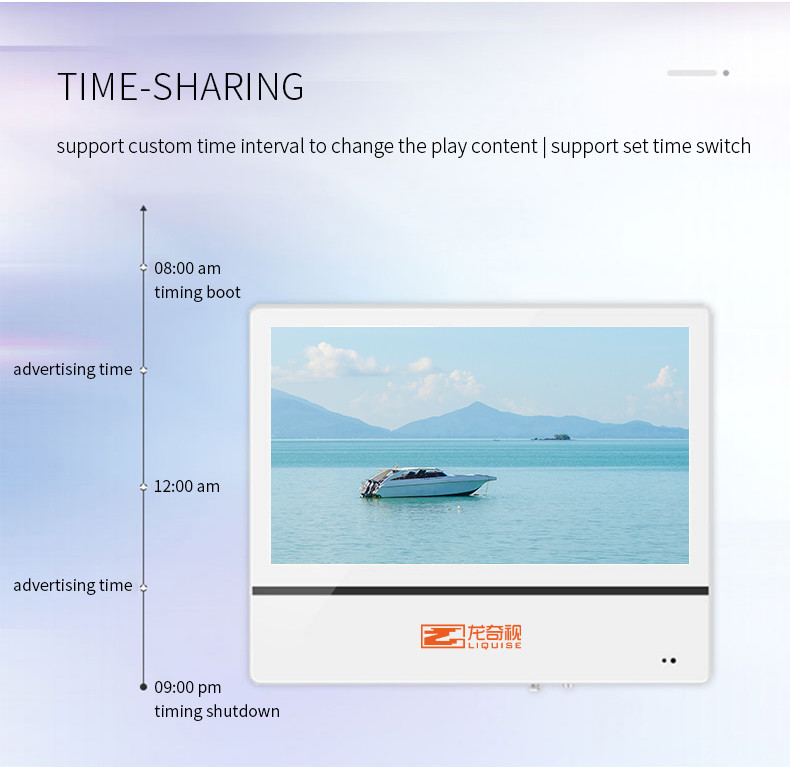 TIME-SHARING

support custom time interval to change the play content | support set time switch

08:00 am
timing boot

advertising time

12:00 am

advertising time

09:00 pm
timing shutdown

龙奇视
LIQUISE